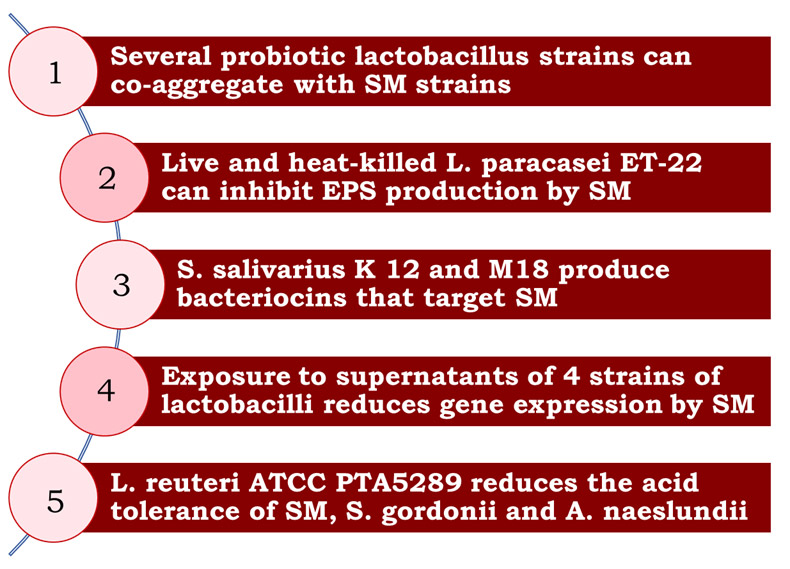 1

Several probiotic lactobacillus strains can co-aggregate with SM strains

2

Live and heat-killed L. paracasei ET-22 can inhibit EPS production by SM

3

S. salivarius K 12 and M18 produce bacteriocins that target SM

4

Exposure to supernatants of 4 strains of lactobacilli reduces gene expression by SM

5

L. reuteri ATCC PTA5289 reduces the acid tolerance of SM, S. gordonii and A. naeslundii